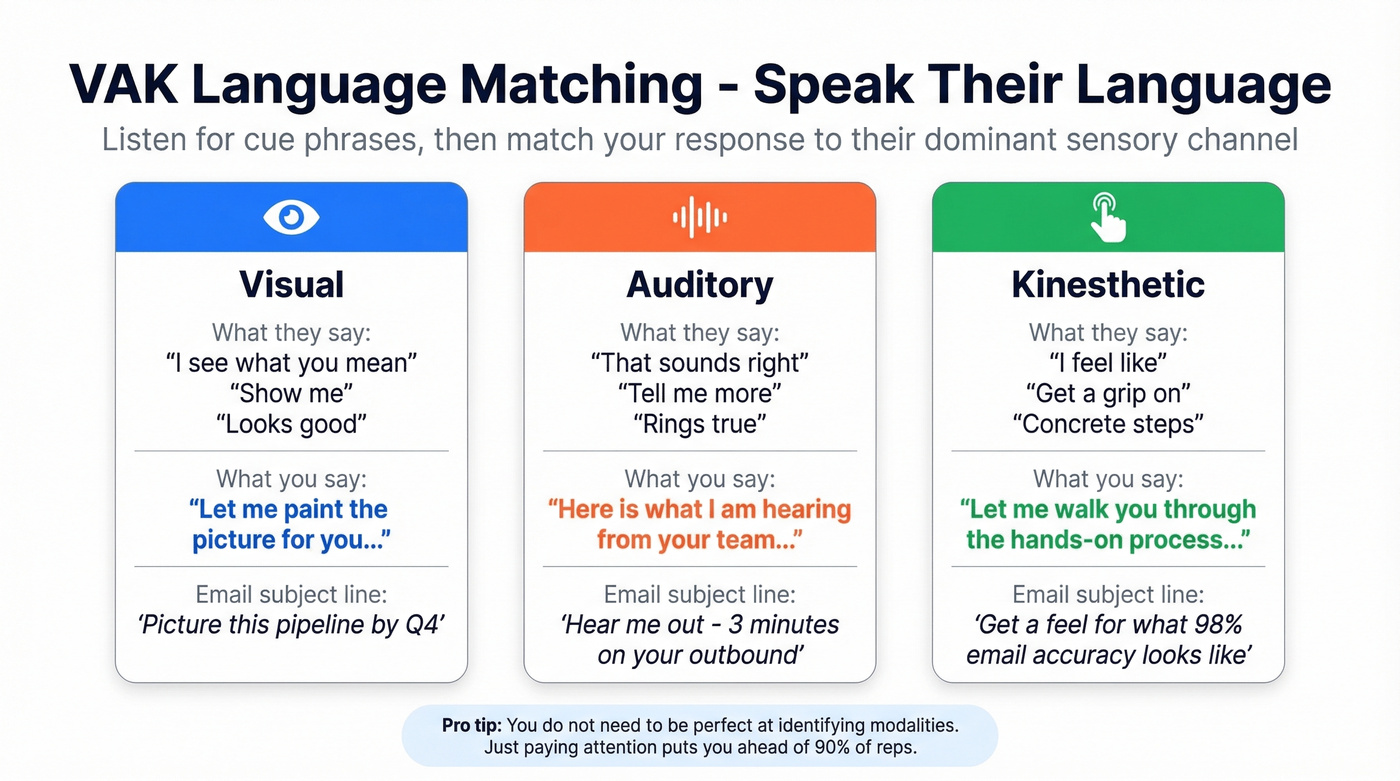 VAK Language Matching - Speak Their Language

Listen for cue phrases, then match your response to their dominant sensory channel

Visual

What they say:
“I see what you mean”
“Show me”
“Looks good”

What you say:
“Let me paint the picture for you...”

Email subject line:
‘Picture this pipeline by Q4’

Auditory

What they say:
“That sounds right”
“Tell me more”
“Rings true”

What you say:
“Here is what I am hearing from your team...”

Email subject line:
‘Hear me out - 3 minutes on your outbound’

Kinesthetic

What they say:
“I feel like”
“Get a grip on”
“Concrete steps”

What you say:
“Let me walk you through the hands-on process...”

Email subject line:
‘Get a feel for what 98% email accuracy looks like’

Pro tip: You do not need to be perfect at identifying modalities. Just paying attention puts you ahead of 90% of reps.